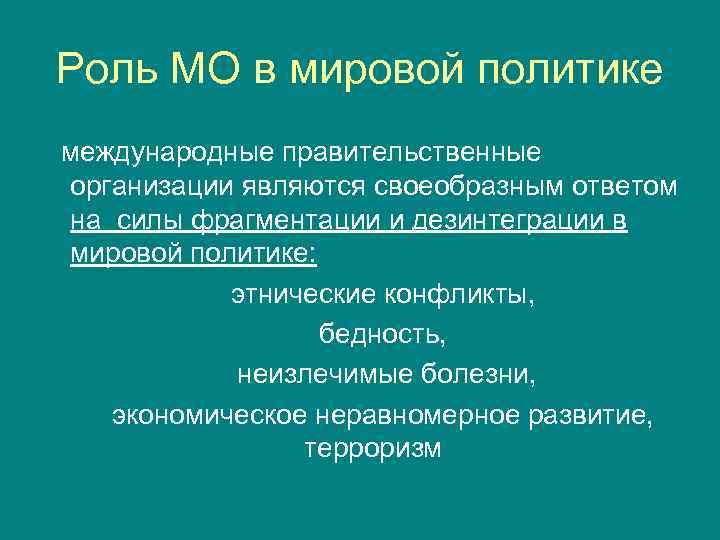 Роль МО в мировой политике

международные правительственные организации являются своеобразным ответом на силы фрагментации и дезинтеграции в мировой политике:

этнические конфликты,

бедность,

неизлечимые болезни,

экономическое неравномерное развитие, терроризм